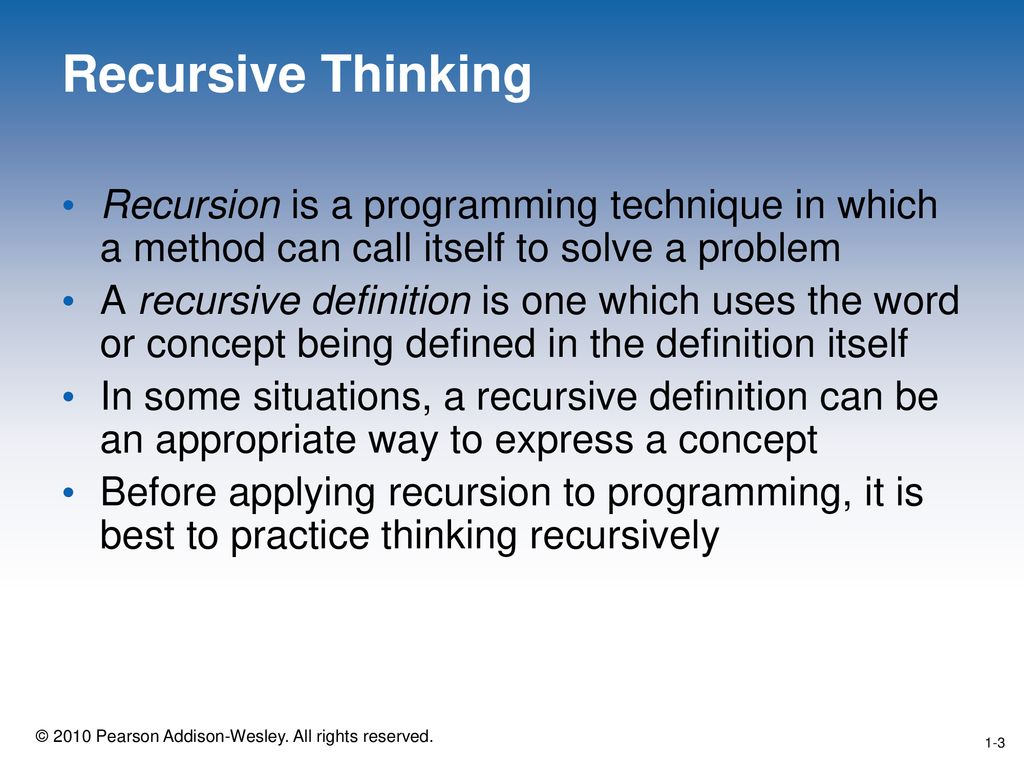 Recursive Thinking

• Recursion is a programming technique in which a method can call itself to solve a problem

• A recursive definition is one which uses the word or concept being defined in the definition itself

• In some situations, a recursive definition can be an appropriate way to express a concept

• Before applying recursion to programming, it is best to practice thinking recursively

© 2010 Pearson Addison-Wesley. All rights reserved.

1-3